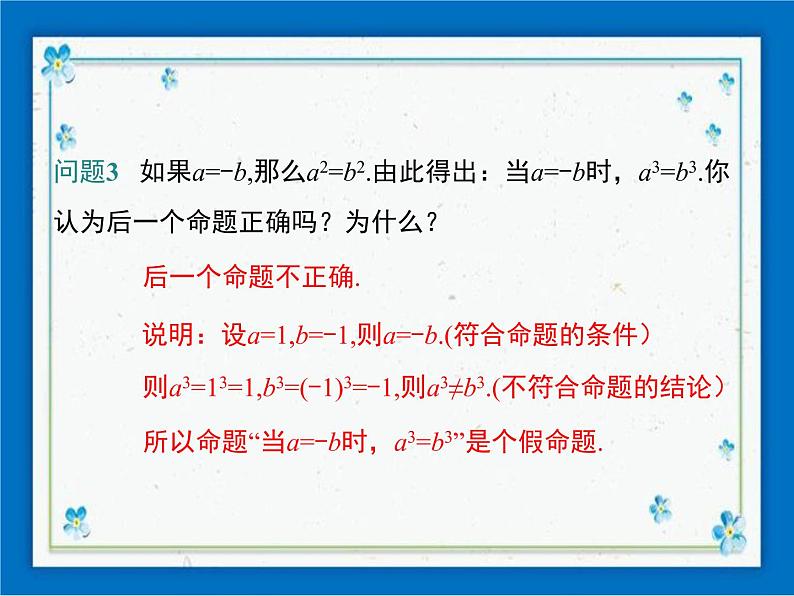 问题3 如果$a=-b$,那么$a^2=b^2$.由此得出：当$a=-b$时，$a^3=b^3$.你认为后一个命题正确吗？为什么？

后一个命题不正确.

说明：设$a=1,b=-1$,则$a=-b$.(符合命题的条件)

则$a^3=1^3=1,b^3=(-1)^3=-1$,则$a^3\neq b^3$.(不符合命题的结论)

所以命题“当$a=-b$时，$a^3=b^3$”是个假命题.